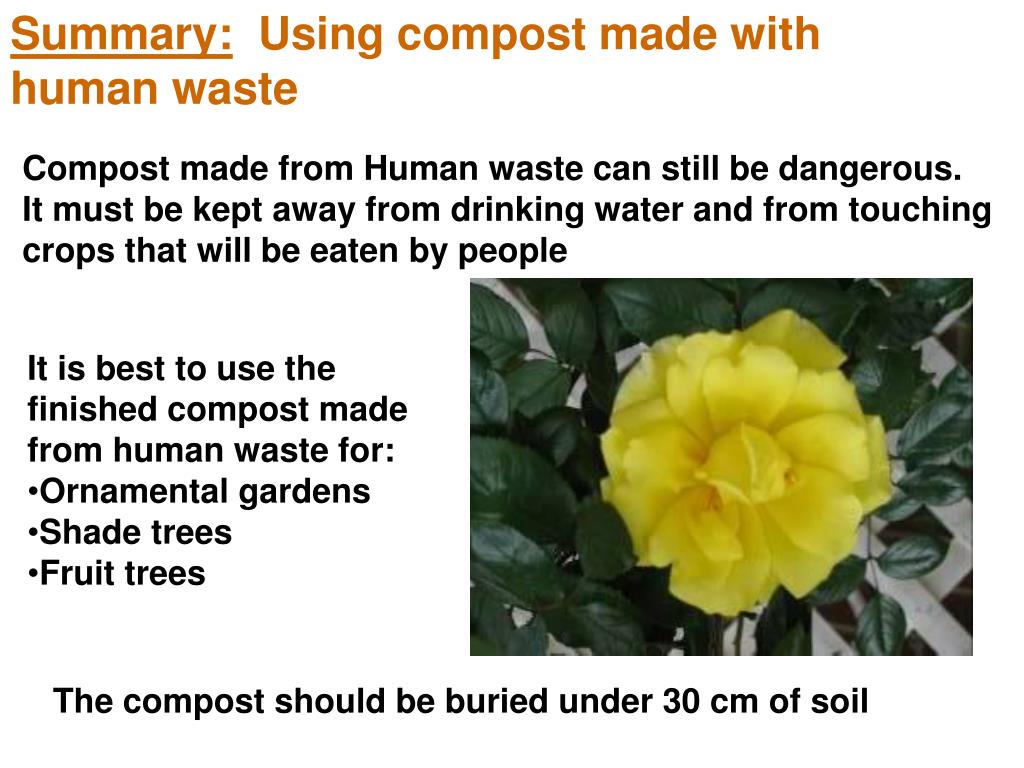 Summary: Using compost made with human waste

Compost made from Human waste can still be dangerous. It must be kept away from drinking water and from touching crops that will be eaten by people

It is best to use the finished compost made from human waste for:
•Ornamental gardens
•Shade trees
•Fruit trees

The compost should be buried under 30 cm of soil